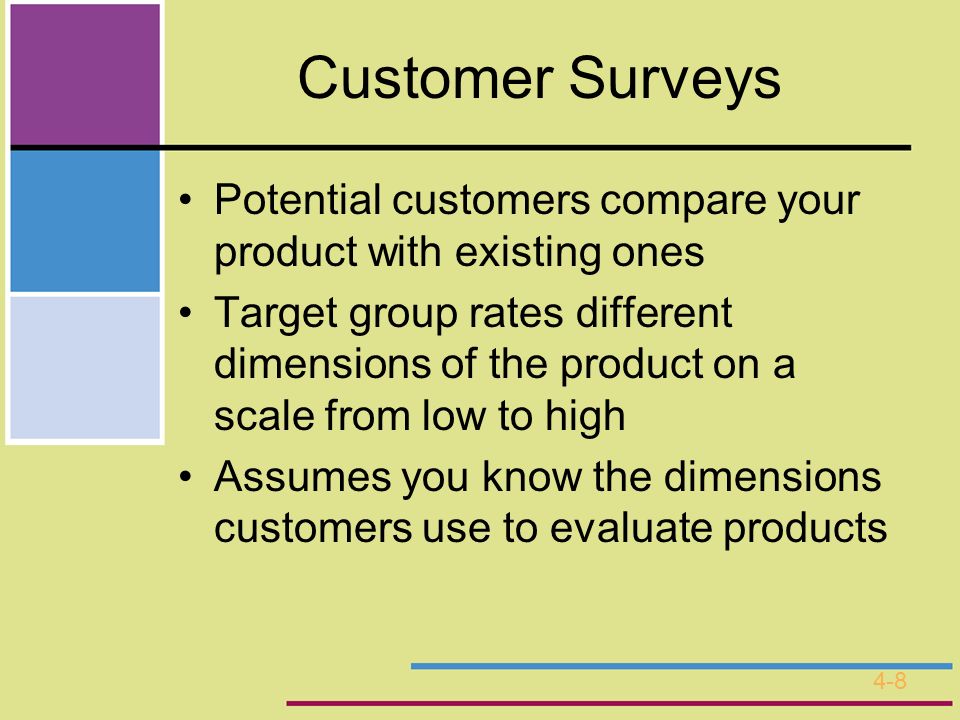 Customer Surveys

• Potential customers compare your product with existing ones
• Target group rates different dimensions of the product on a scale from low to high
• Assumes you know the dimensions customers use to evaluate products

4-8